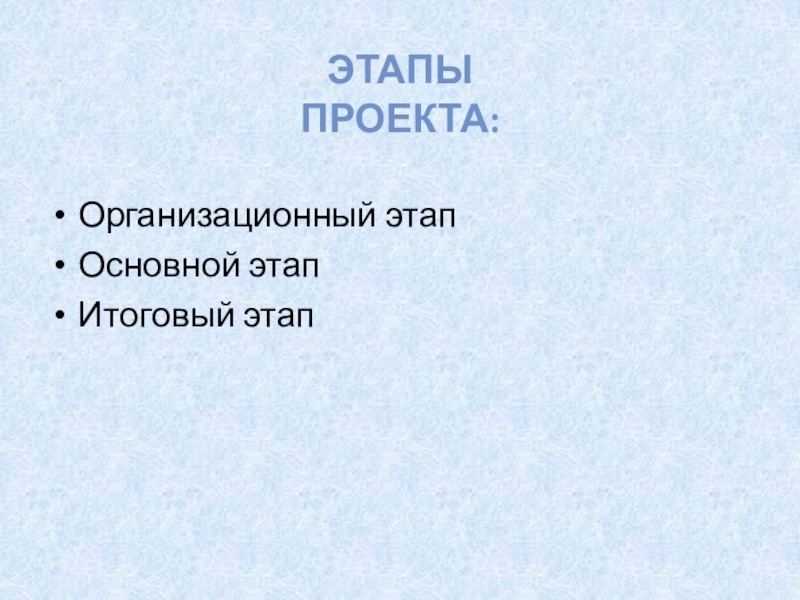 ЭТАПЫ ПРОЕКТА:

• Организационный этап
• Основной этап
• Итоговый этап